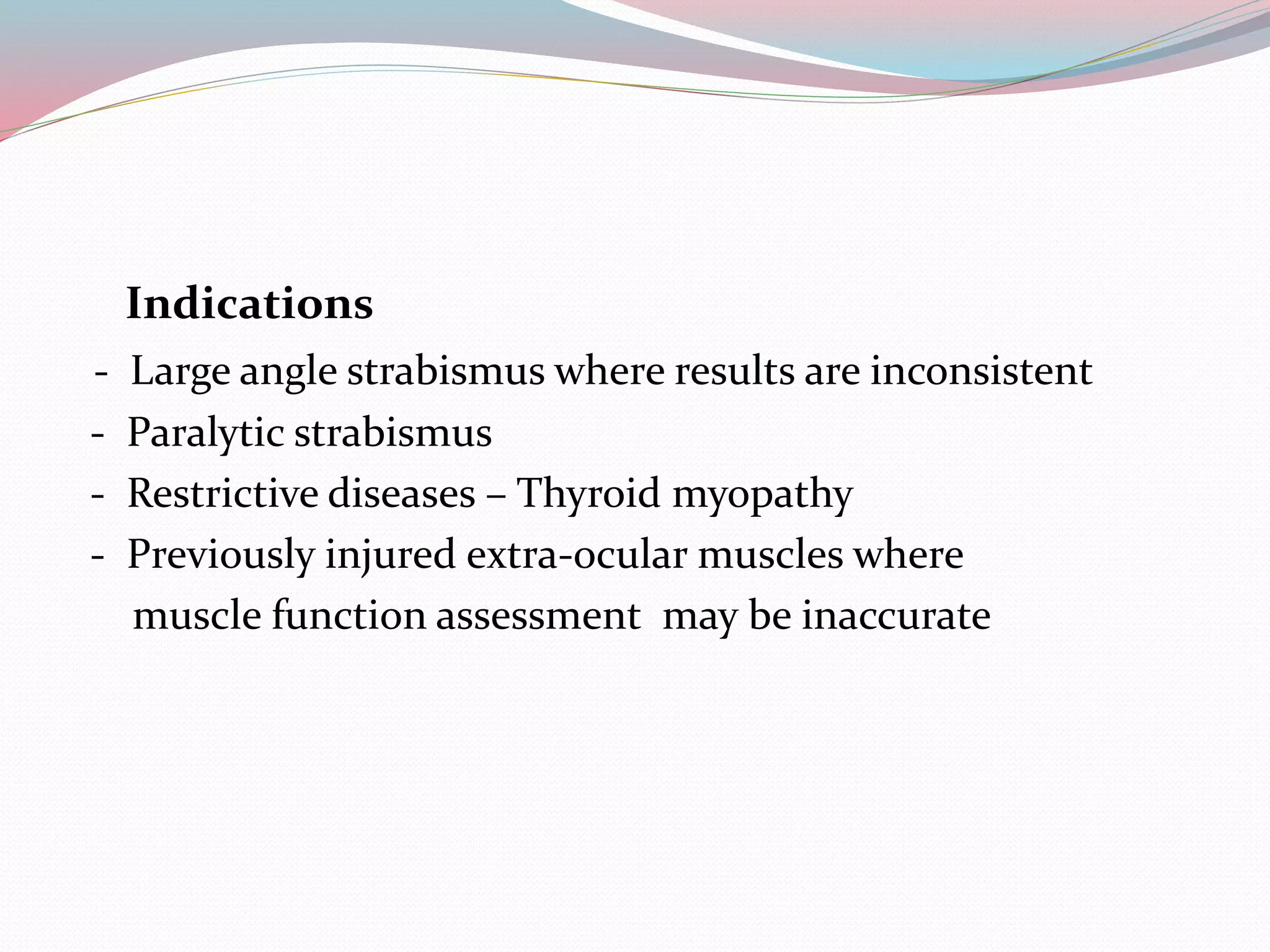 Indications

- Large angle strabismus where results are inconsistent
- Paralytic strabismus
- Restrictive diseases – Thyroid myopathy
- Previously injured extra-ocular muscles where muscle function assessment may be inaccurate